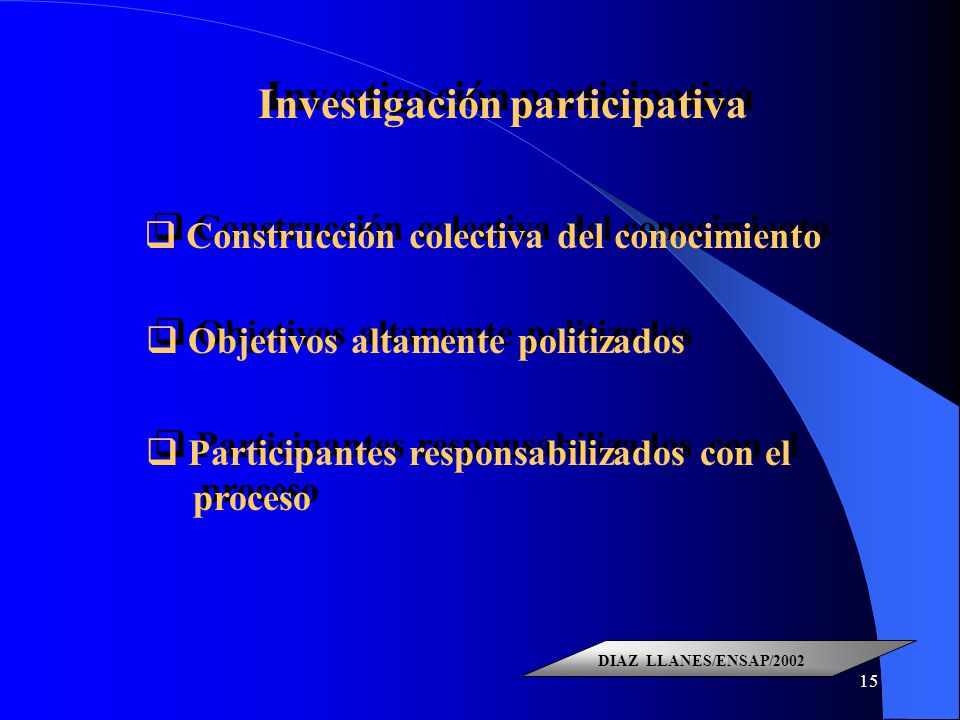 Investigación participativa

❑ Construcción colectiva del conocimiento

❑ Objetivos altamente politizados

❑ Participantes responsabilizados con el proceso

DIAZ LLANES/ENSAP/2002

15